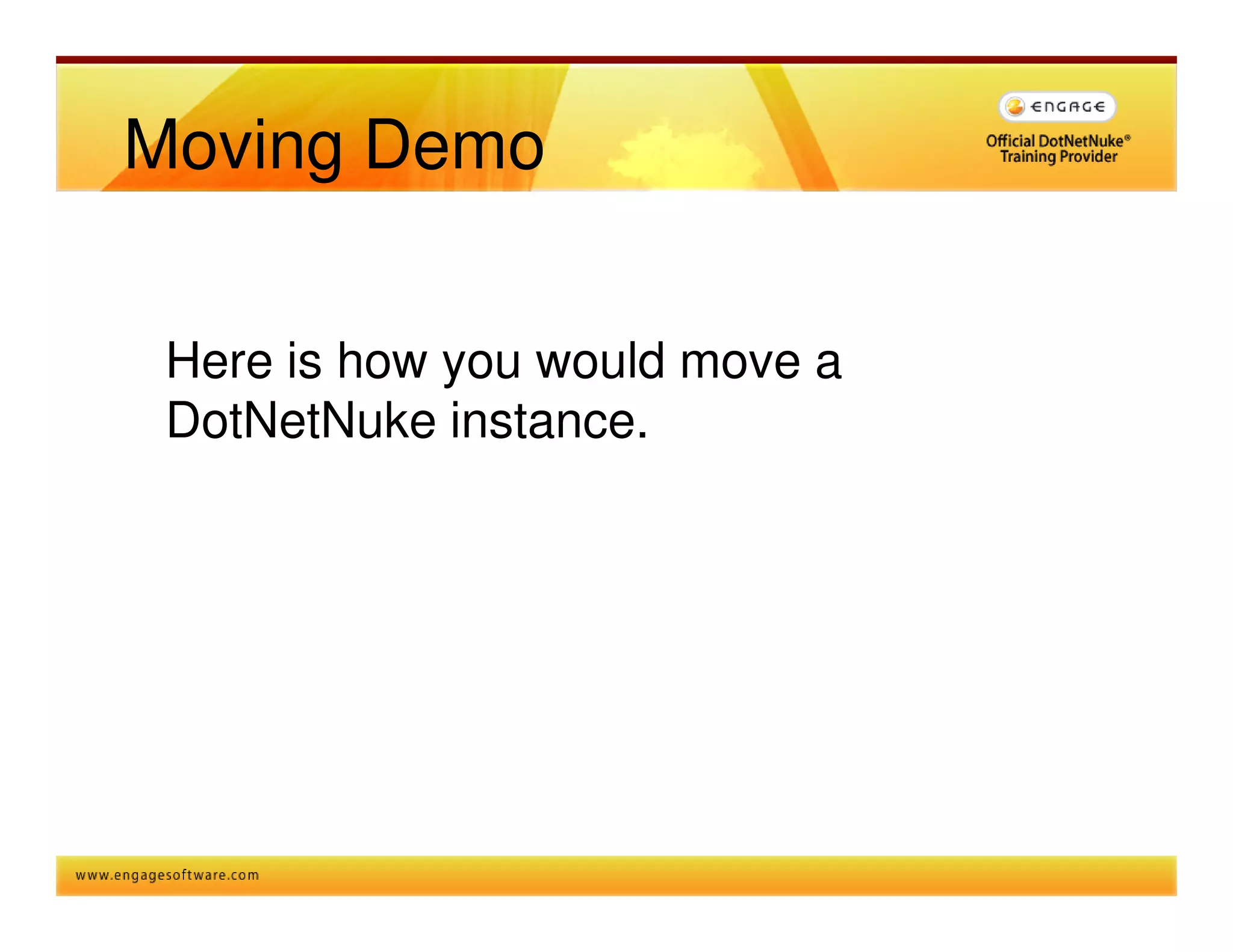 Moving Demo

ENGAGE

Official DotNetNuke®
Training Provider

Here is how you would move a DotNetNuke instance.

www.engagesoftware.com